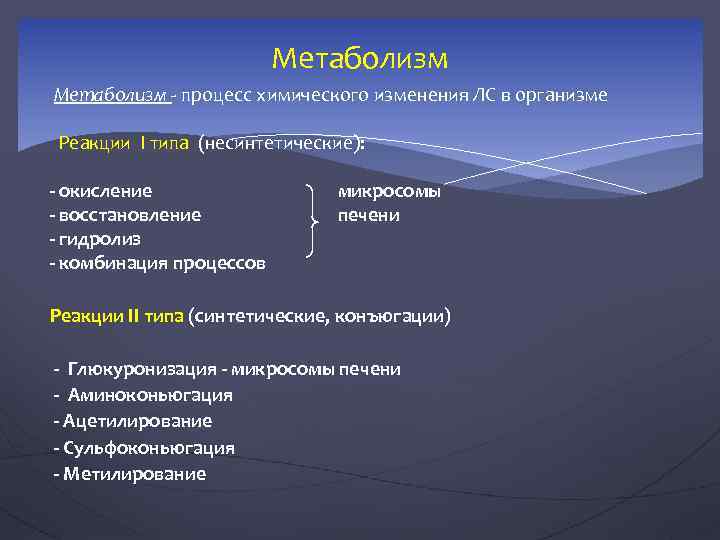 Метаболизм

Метаболизм - процесс химического изменения ЛС в организме

Реакции I типа (несинтетические):

- окисление
- восстановление
- гидролиз
- комбинация процессов

микросомы печени

Реакции II типа (синтетические, конъюгации)

- Глюкуронизация - микросомы печени
- Аминоконьюгация
- Ацетилирование
- Сульфоконьюгация
- Метилирование